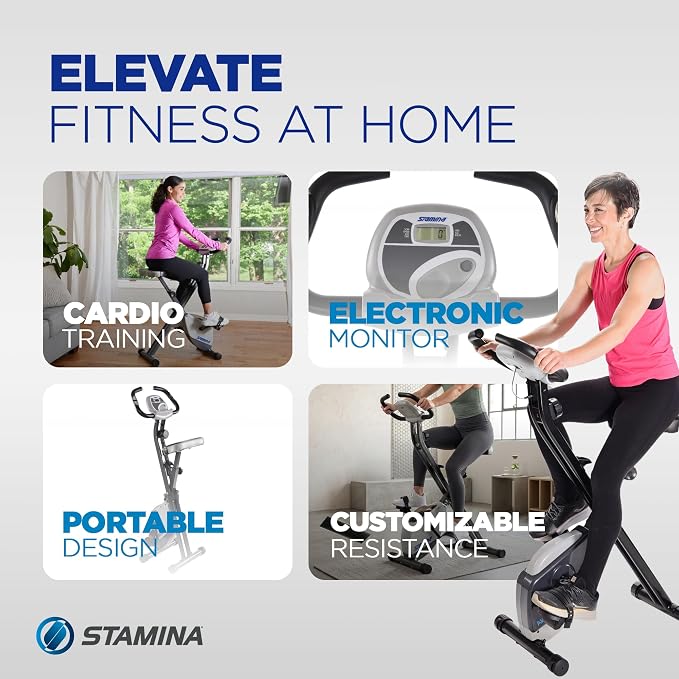 ELEVATE
FITNESS AT HOME

CARDIO
TRAINING

STAMINA

ELECTRONIC
MONITOR

PORTABLE
DESIGN

CUSTOMIZABLE
RESISTANCE

STAMINA